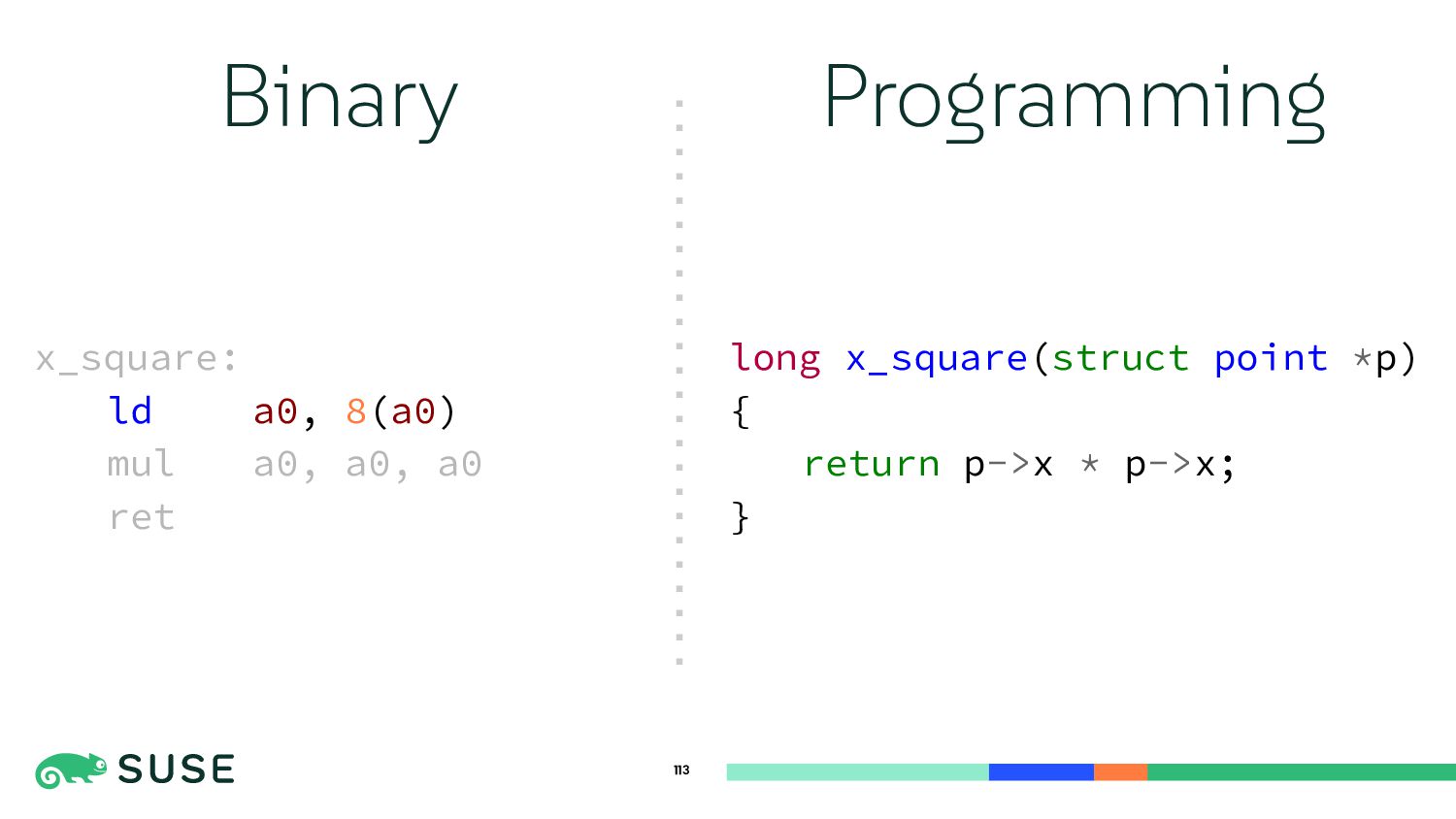 Binary

x_square:
    ld      a0, 8(a0)
    mul     a0, a0, a0
    ret

Programming

long x_square(struct point *p)
{
    return p->x * p->x;
}

SUSE

113